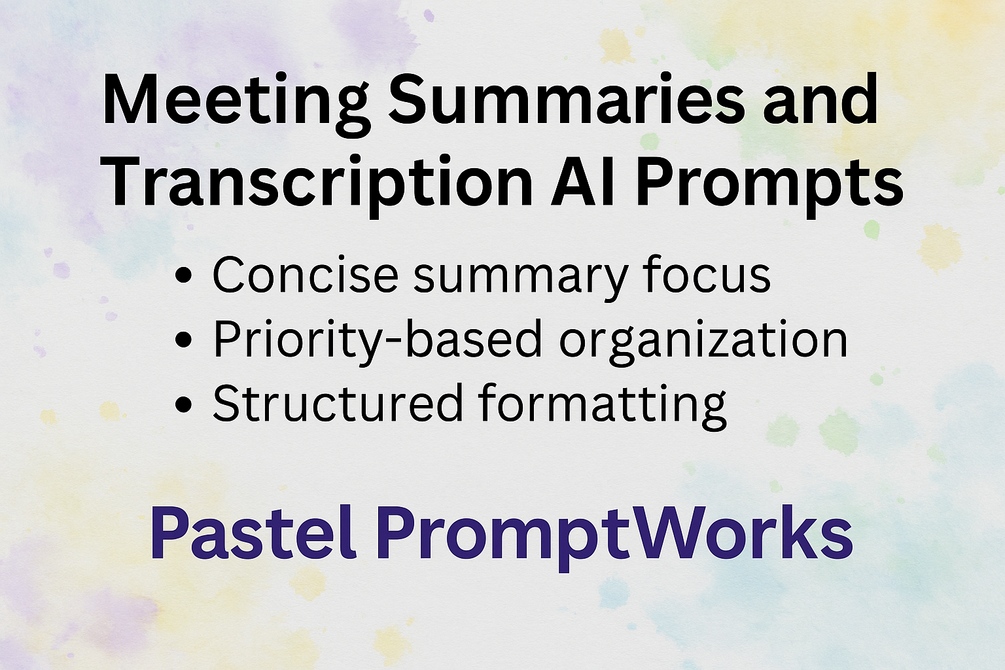 Meeting Summaries and Transcription AI Prompts

• Concise summary focus
• Priority-based organization
• Structured formatting

Pastel PromptWorks